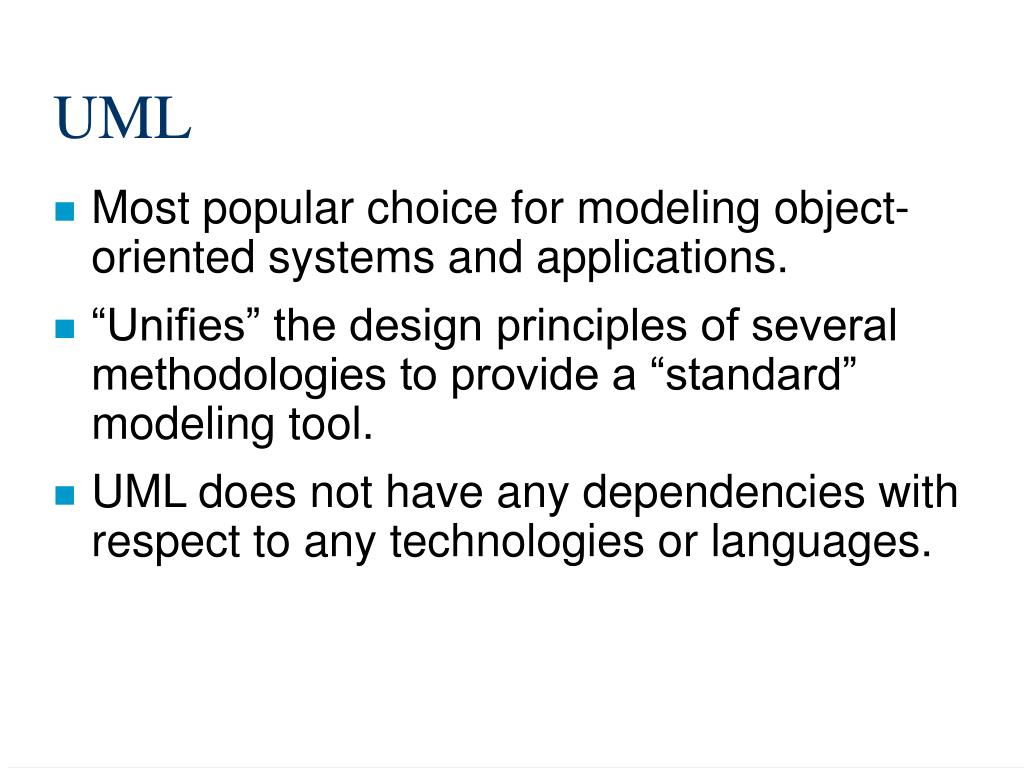 UML

- Most popular choice for modeling object-oriented systems and applications.
- “Unifies” the design principles of several methodologies to provide a “standard” modeling tool.
- UML does not have any dependencies with respect to any technologies or languages.